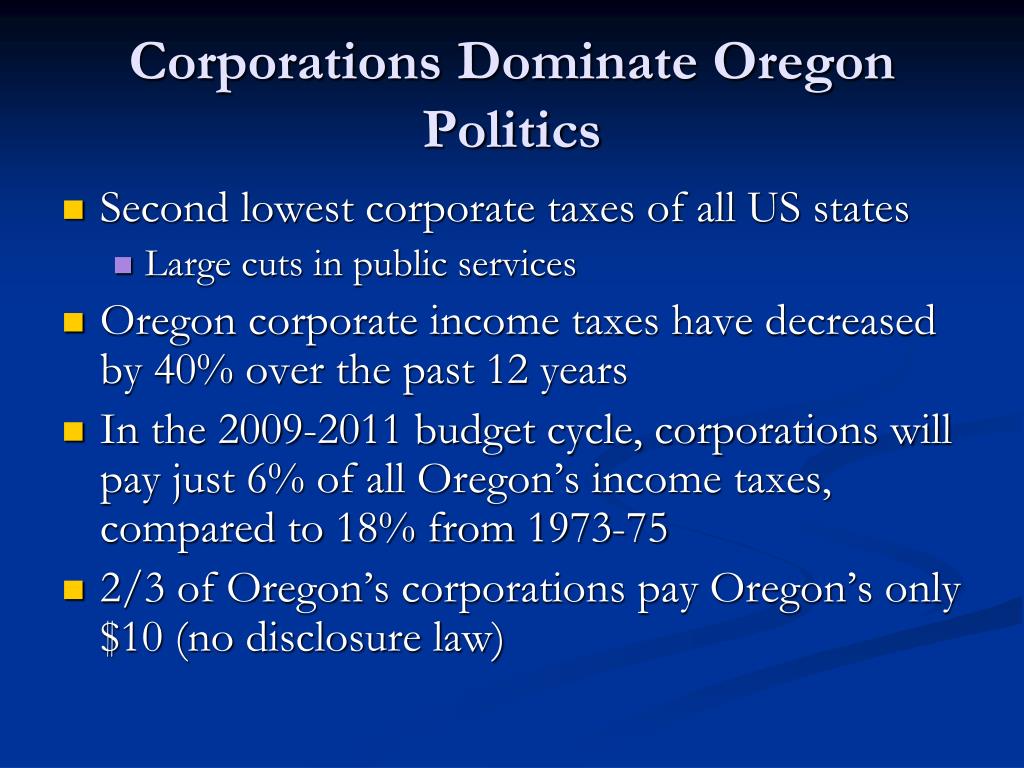 Corporations Dominate Oregon Politics

Second lowest corporate taxes of all US states

Large cuts in public services

Oregon corporate income taxes have decreased by 40% over the past 12 years

In the 2009-2011 budget cycle, corporations will pay just 6% of all Oregon's income taxes, compared to 18% from 1973-75

2/3 of Oregon's corporations pay Oregon's only \$10 (no disclosure law)